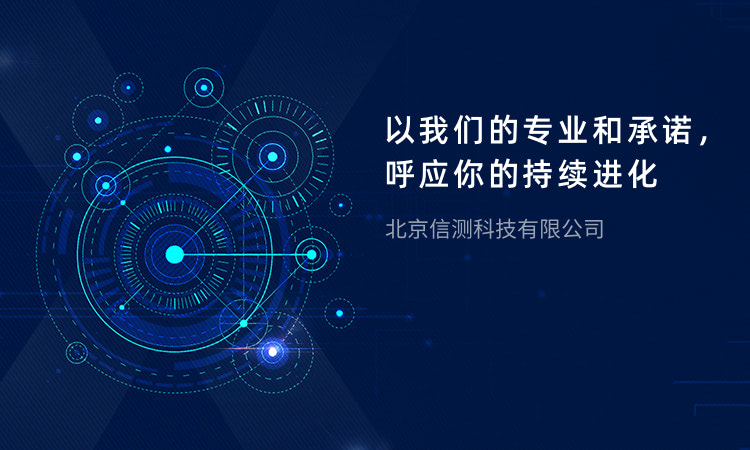 以我们的专业和承诺，
呼应你的持续进化

北京信测科技有限公司